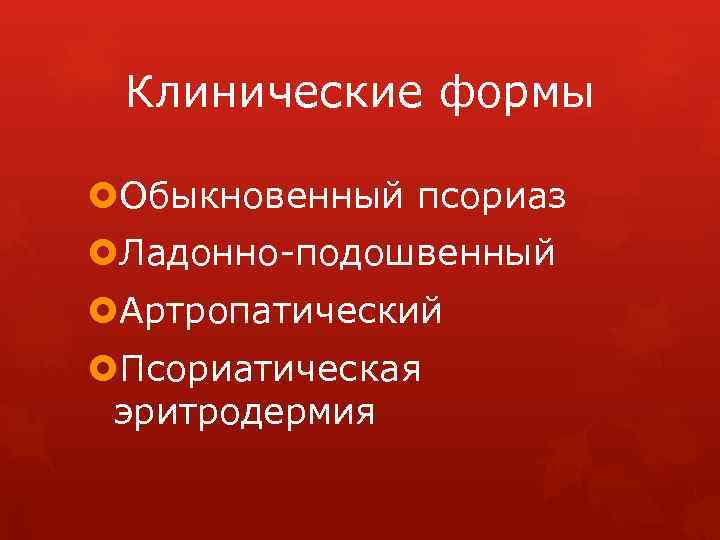 Клинические формы

Обыкновенный псориаз
Ладонно-подошвенный
Артропатический
Псориатическая эритродермия